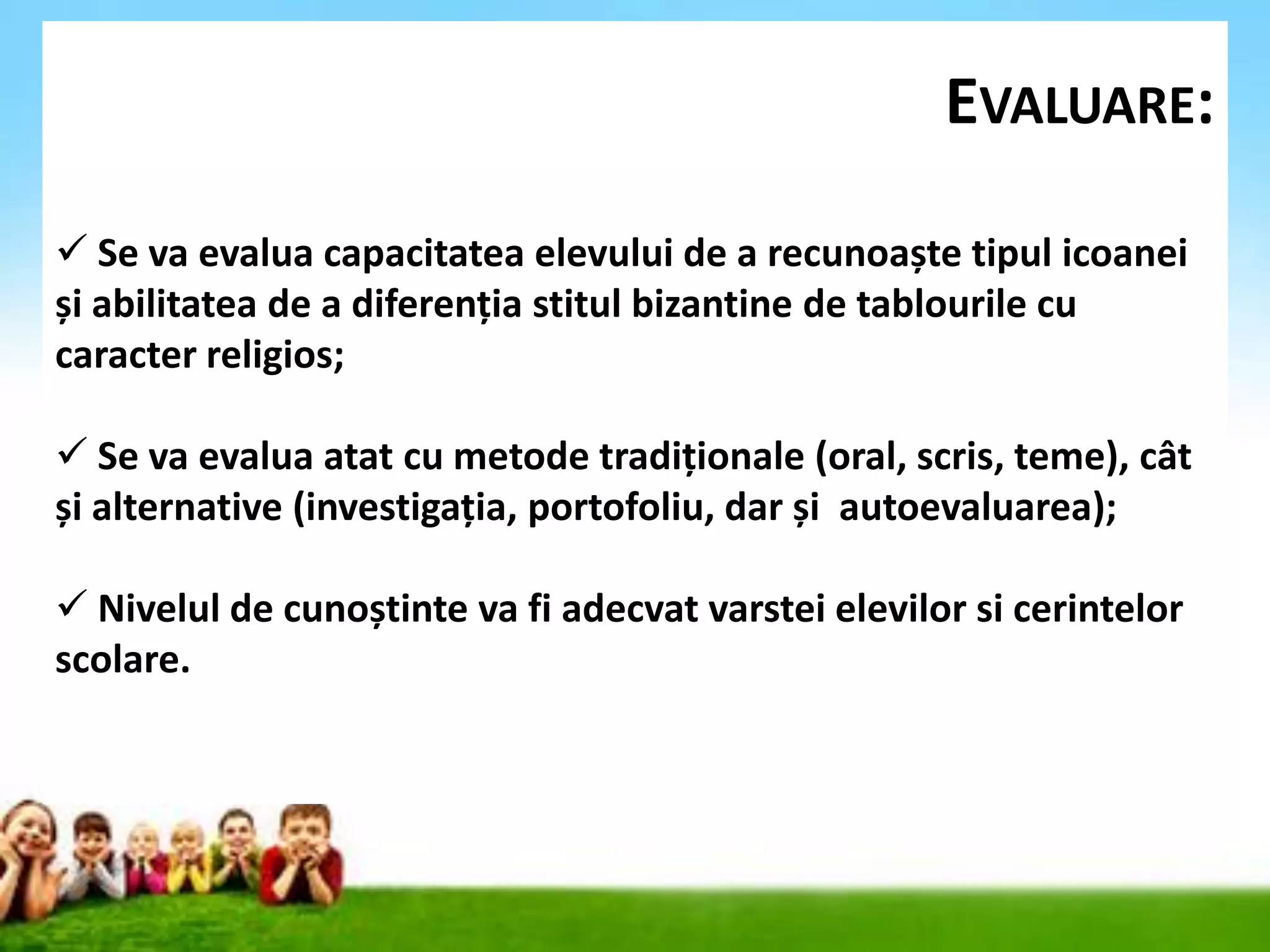 EVALUARE:

✓ Se va evalua capacitatea elevului de a recunoaște tipul icoanei și abilitatea de a diferenția stitul bizantine de tablourile cu caracter religios;

✓ Se va evalua atat cu metode tradiționale (oral, scris, teme), cât și alternative (investigația, portofoliu, dar și autoevaluarea);

✓ Nivelul de cunoștinte va fi adecvat varstei elevilor si cerintelor scolare.